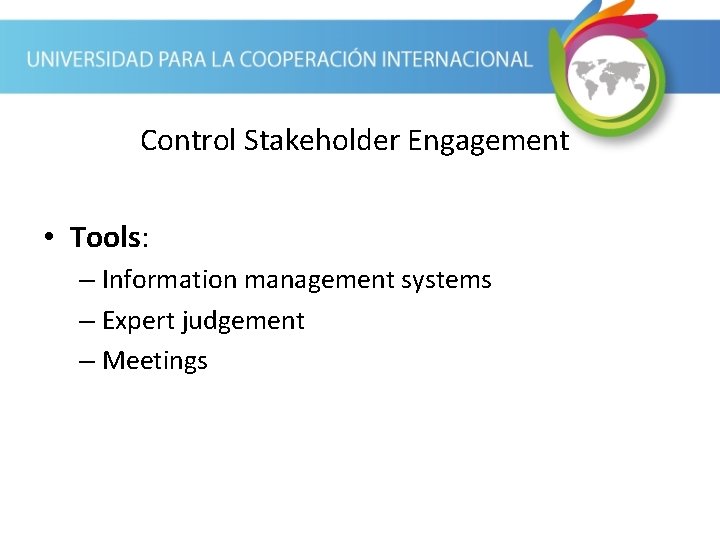 UNIVERSIDAD PARA LA COOPERACIÓN INTERNACIONAL

Control Stakeholder Engagement

• Tools:
– Information management systems
– Expert judgement
– Meetings